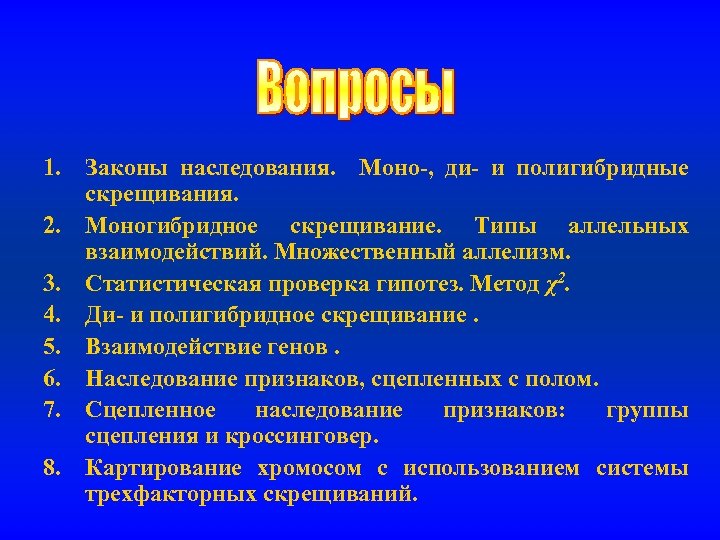 Вопросы

1. Законы наследования. Моно-, ди- и полигибридные скрещивания.
2. Моногибридное скрещивание. Типы аллельных взаимодействий. Множественный аллелизм.
3. Статистическая проверка гипотез. Метод $\chi^2$.
4. Ди- и полигибридное скрещивание .
5. Взаимодействие генов .
6. Наследование признаков, сцепленных с полом.
7. Сцепленное наследование признаков: группы сцепления и кроссинговер.
8. Картирование хромосом с использованием системы трехфакторных скрещиваний.